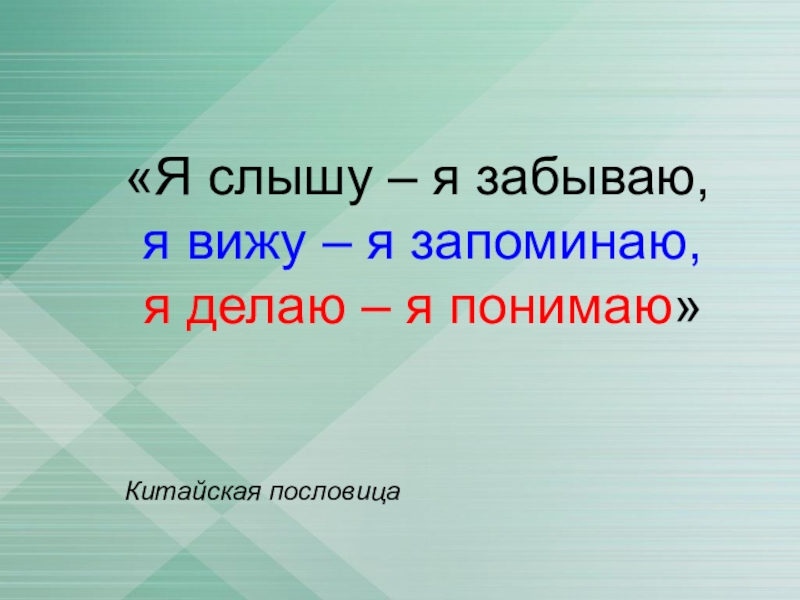 «Я слышу – я забываю,
я вижу – я запоминаю,
я делаю – я понимаю»

Китайская пословица